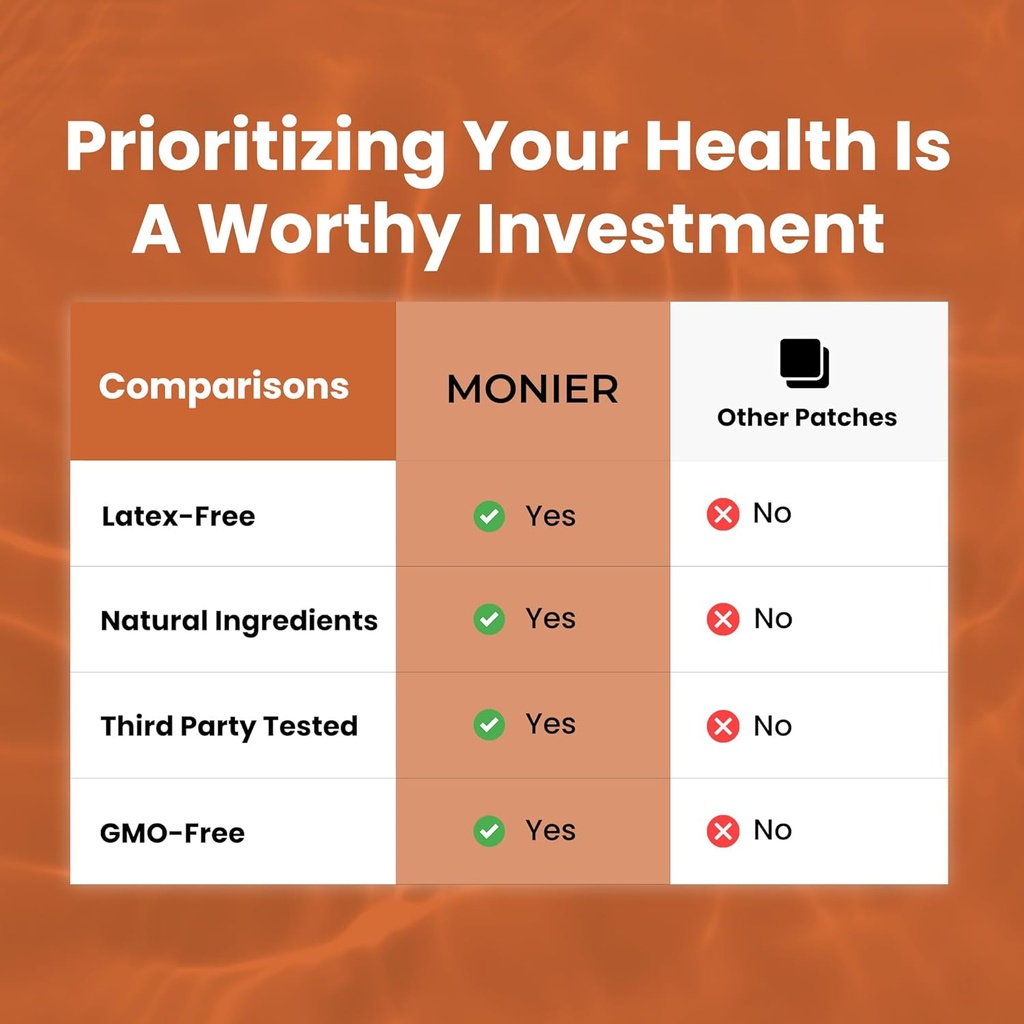 Prioritizing Your Health Is A Worthy Investment

| Comparisons | MONIER | Other Patches |
|---|---|---|
| Latex-Free | Yes | No |
| Natural Ingredients | Yes | No |
| Third Party Tested | Yes | No |
| GMO-Free | Yes | No |